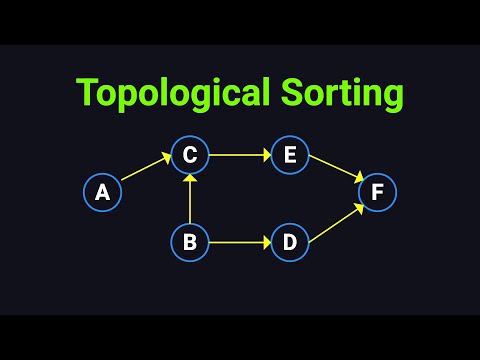 Topological Sorting

C
E
A
F
B
D